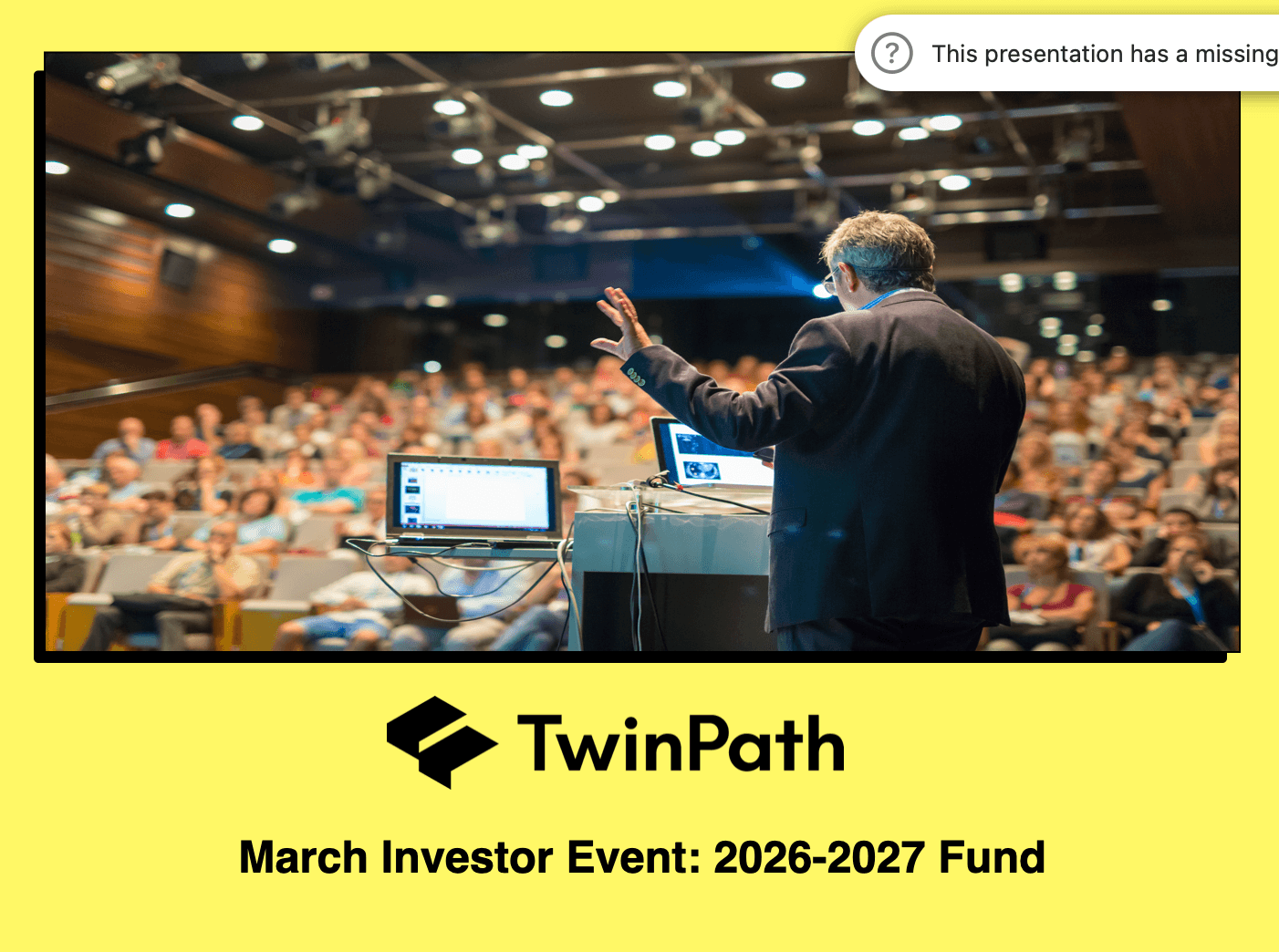 ? This presentation has a missing

TwinPath

March Investor Event: 2026-2027 Fund